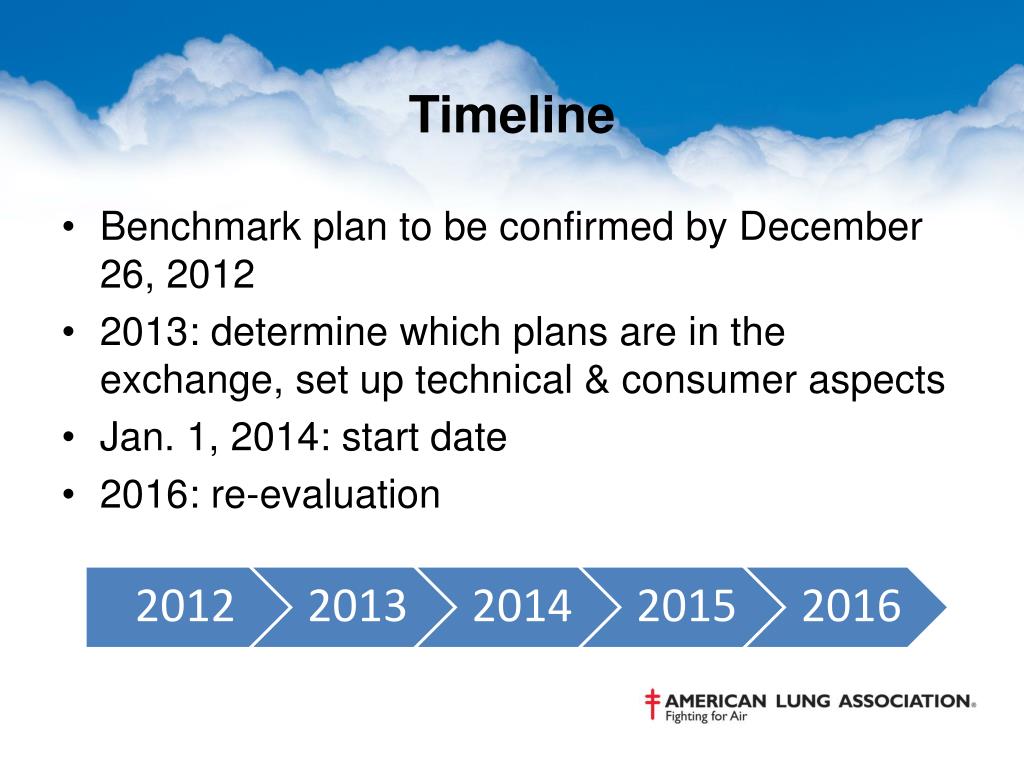 Timeline

• Benchmark plan to be confirmed by December 26, 2012
• 2013: determine which plans are in the exchange, set up technical & consumer aspects
• Jan. 1, 2014: start date
• 2016: re-evaluation

2012 2013 2014 2015 2016

AMERICAN LUNG ASSOCIATION®
Fighting for Air